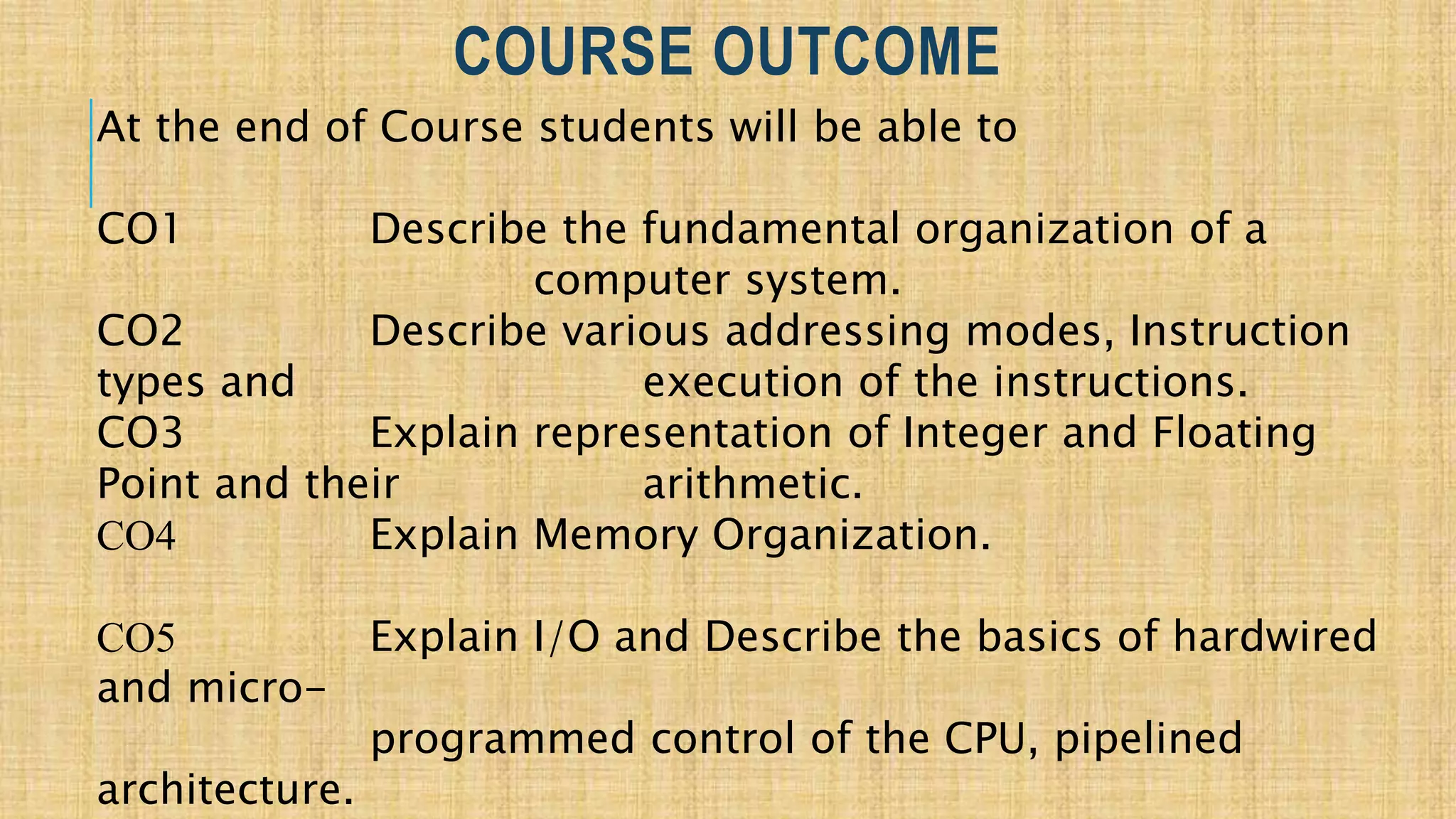 COURSE OUTCOME

At the end of Course students will be able to

CO1 Describe the fundamental organization of a computer system.
CO2 Describe various addressing modes, Instruction types and execution of the instructions.
CO3 Explain representation of Integer and Floating Point and their arithmetic.
CO4 Explain Memory Organization.

CO5 Explain I/O and Describe the basics of hardwired and micro-programmed control of the CPU, pipelined architecture.